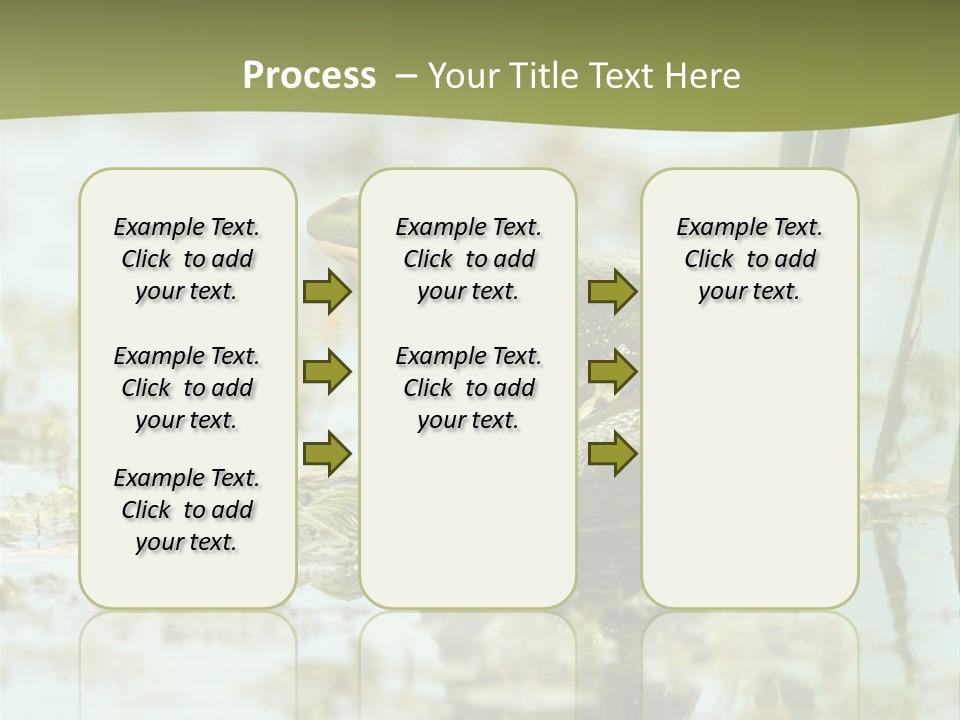 Process – Your Title Text Here

Example Text. Click to add your text.

Example Text. Click to add your text.

Example Text. Click to add your text.

Example Text. Click to add your text.

Example Text. Click to add your text.

Example Text. Click to add your text.